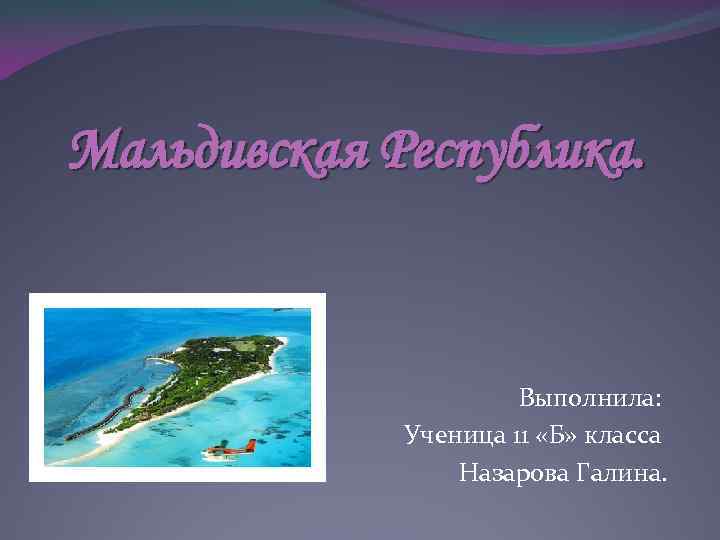 Мальдивская Республика.

Выполнила:
Ученица 11 «Б» класса
Назарова Галина.